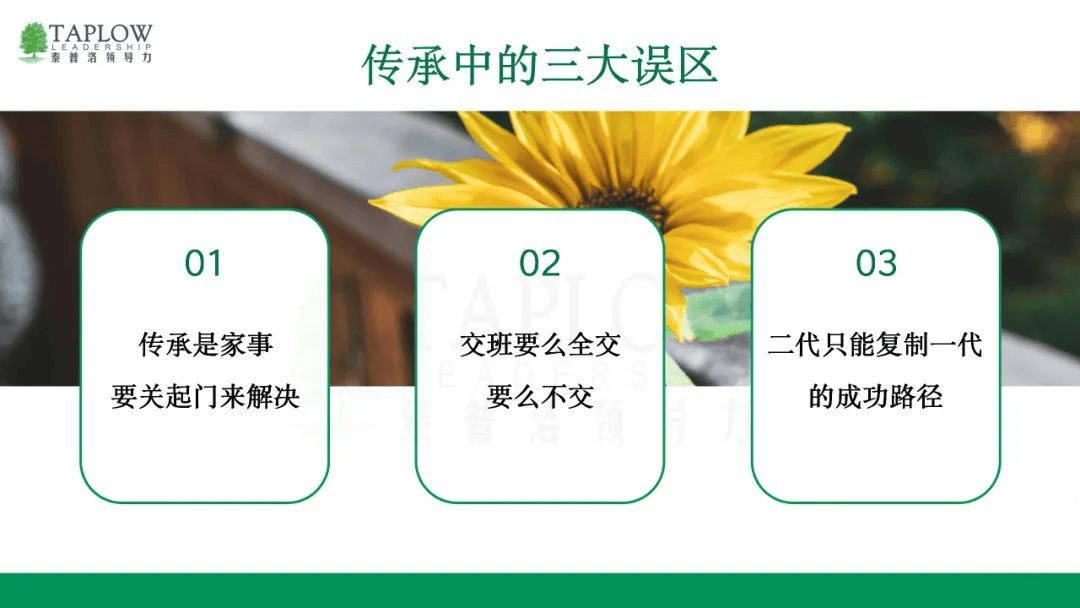 TAPLOW
LEADERSHIP
泰普洛领导力

传承中的三大误区

01

传承是家事
要关起门来解决

02

交班要么全交
要么不交

03

二代只能复制一代
的成功路径

TAPLOW
LEADERSHIP
泰普洛领导力